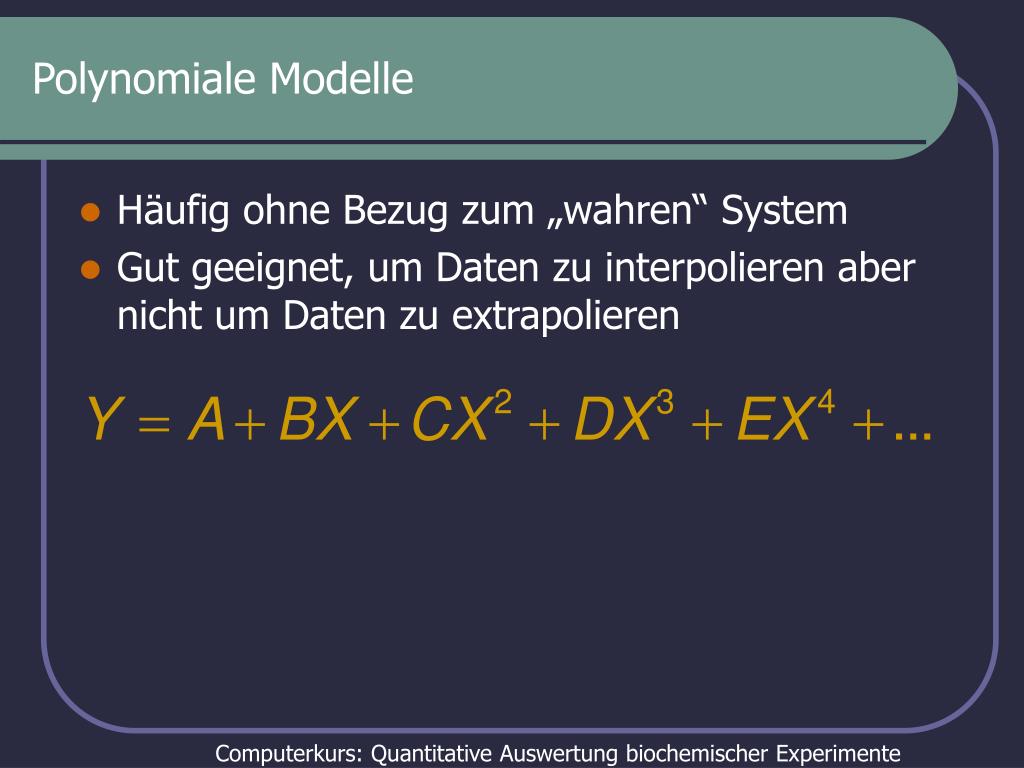 Polynomiale Modelle

Häufig ohne Bezug zum „wahren“ System

Gut geeignet, um Daten zu interpolieren aber nicht um Daten zu extrapolieren

$Y = A + BX + CX^2 + DX^3 + EX^4 + \ldots$

Computerkurs: Quantitative Auswertung biochemischer Experimente